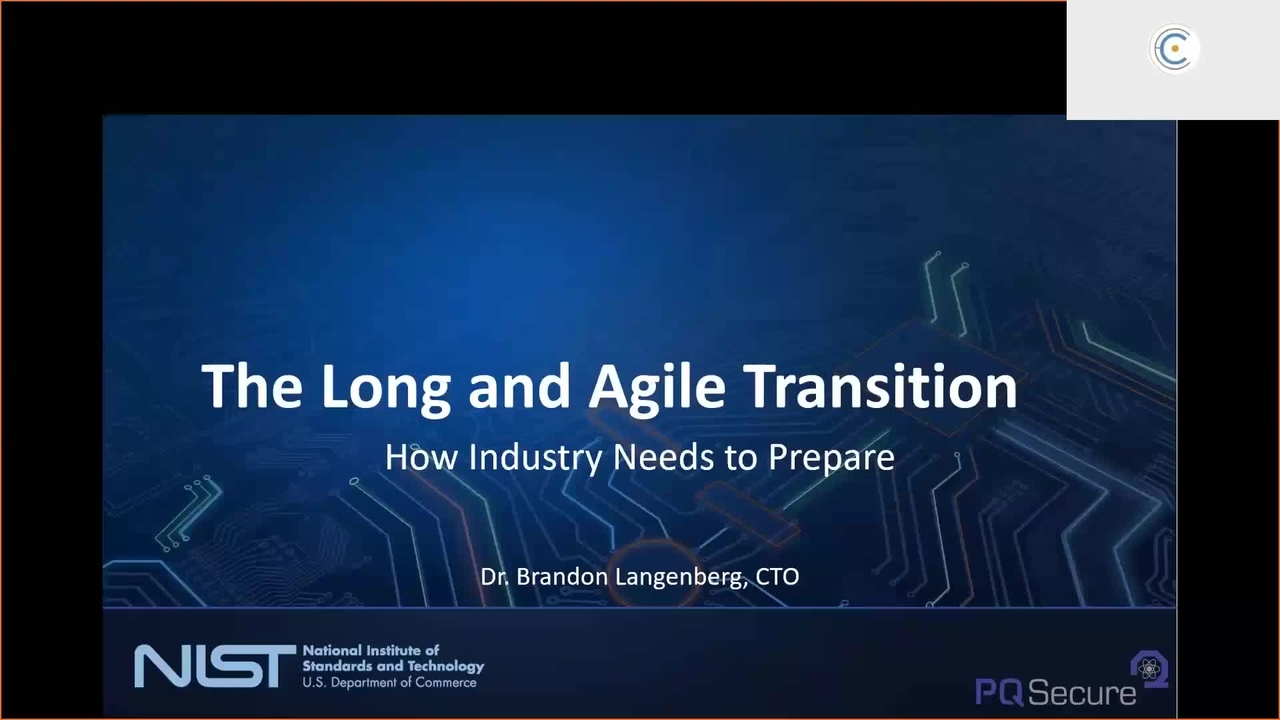 The Long and Agile Transition

How Industry Needs to Prepare

Dr. Brandon Langenberg, CTO

NIST National Institute of Standards and Technology U.S. Department of Commerce

PQSecure